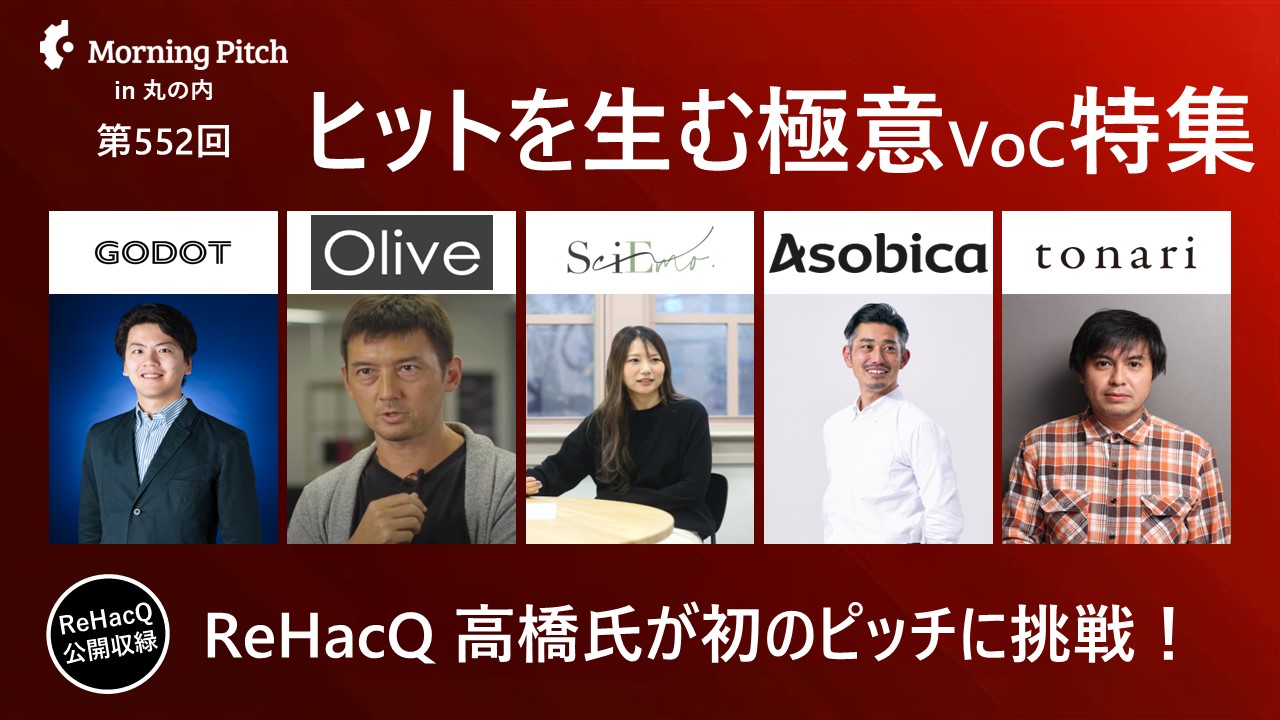 Morning Pitch
in 丸の内
第552回

ヒットを生む極意VoC特集

GODOT

Olive

SciEmo.

Asobica

tonari

ReHacQ
公開収録

ReHacQ 高橋氏が初のピッチに挑戦！